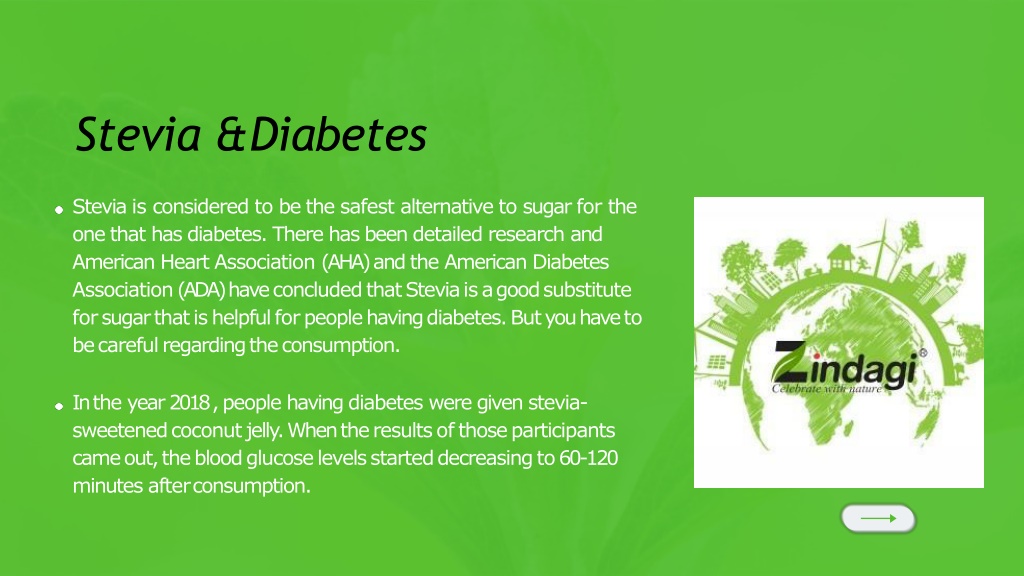 Stevia &Diabetes

Stevia is considered to be the safest alternative to sugar for the one that has diabetes. There has been detailed research and American Heart Association (AHA) and the American Diabetes Association (ADA) have concluded that Stevia is a good substitute for sugar that is helpful for people having diabetes. But you have to be careful regarding the consumption.

In the year 2018 , people having diabetes were given stevia-sweetened coconut jelly. When the results of those participants came out, the blood glucose levels started decreasing to 60-120 minutes after consumption.

Zindagi®
Celebrate with nature